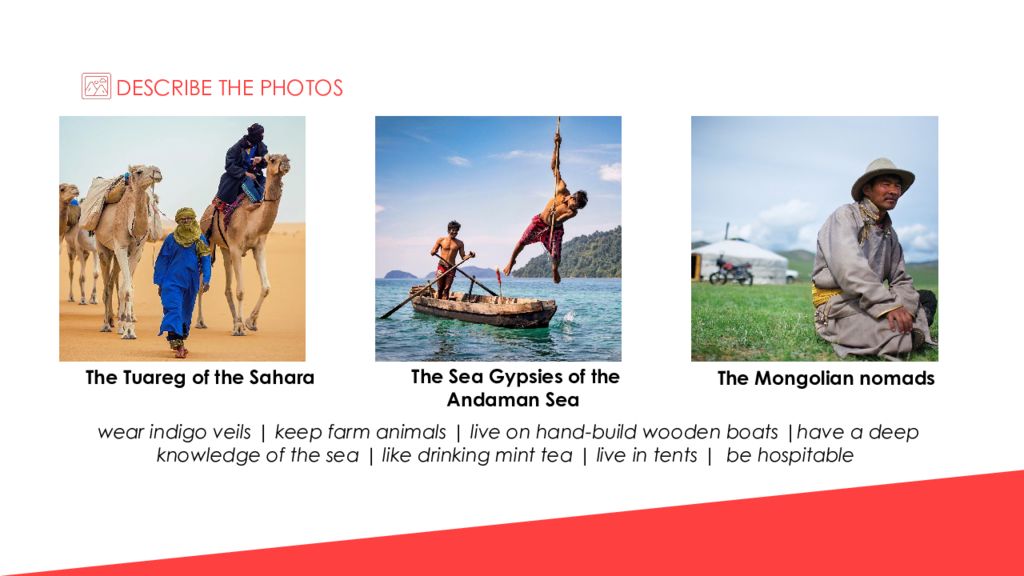 DESCRIBE THE PHOTOS

The Tuareg of the Sahara

The Sea Gypsies of the Andaman Sea

The Mongolian nomads

wear indigo veils | keep farm animals | live on hand-build wooden boats |have a deep knowledge of the sea | like drinking mint tea | live in tents | be hospitable